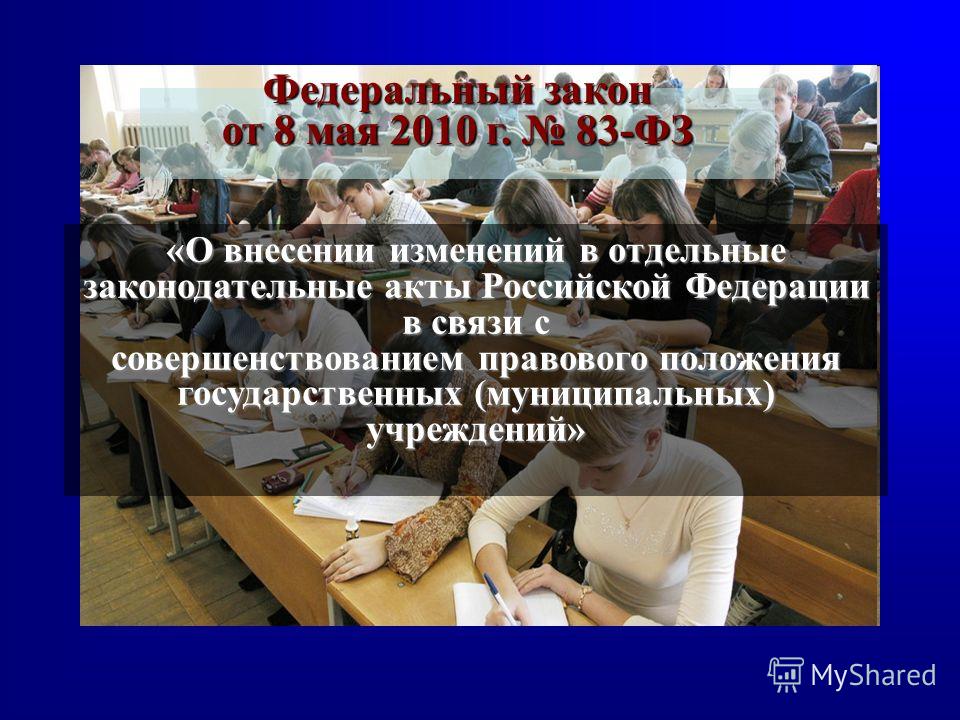 Федеральный закон от 8 мая 2010 г. № 83-ФЗ

«О внесении изменений в отдельные законодательные акты Российской Федерации в связи с совершенствованием правового положения государственных (муниципальных) учреждений»

MyShared